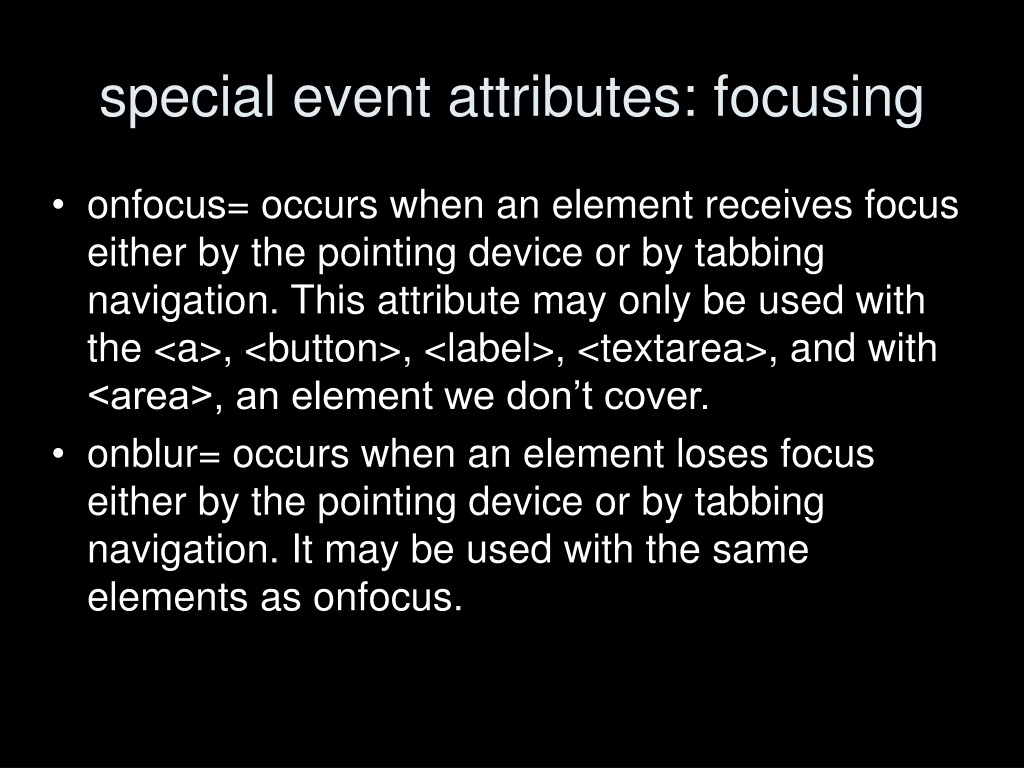 special event attributes: focusing

• onfocus= occurs when an element receives focus either by the pointing device or by tabbing navigation. This attribute may only be used with the <a>, <button>, <label>, <textarea>, and with <area>, an element we don’t cover.

• onblur= occurs when an element loses focus either by the pointing device or by tabbing navigation. It may be used with the same elements as onfocus.